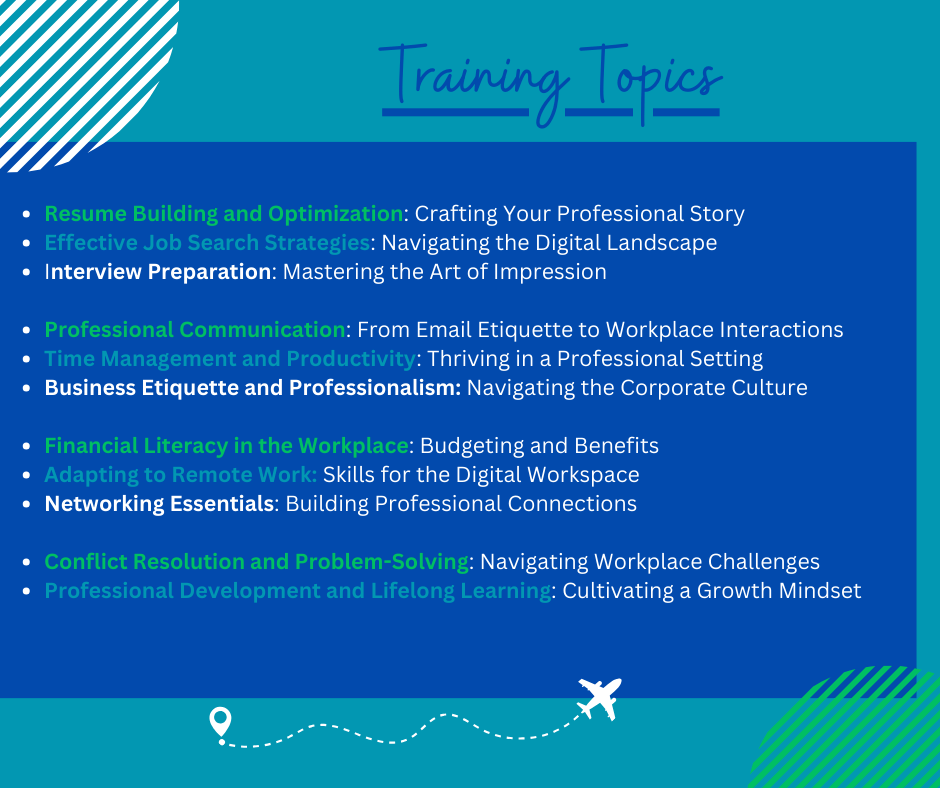 Training Topics

- Resume Building and Optimization: Crafting Your Professional Story
- Effective Job Search Strategies: Navigating the Digital Landscape
- Interview Preparation: Mastering the Art of Impression

- Professional Communication: From Email Etiquette to Workplace Interactions
- Time Management and Productivity: Thriving in a Professional Setting
- Business Etiquette and Professionalism: Navigating the Corporate Culture

- Financial Literacy in the Workplace: Budgeting and Benefits
- Adapting to Remote Work: Skills for the Digital Workspace
- Networking Essentials: Building Professional Connections

- Conflict Resolution and Problem-Solving: Navigating Workplace Challenges
- Professional Development and Lifelong Learning: Cultivating a Growth Mindset